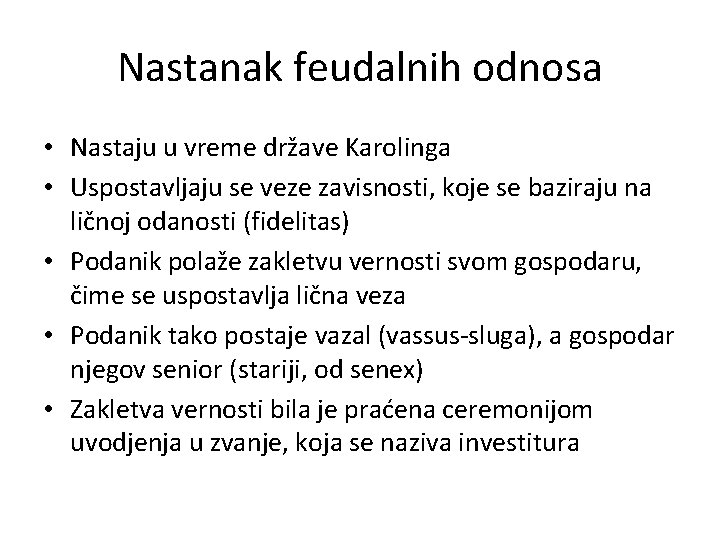 Nastanak feudalnih odnosa

• Nastaju u vreme države Karolinga
• Uspostavljaju se veze zavisnosti, koje se baziraju na ličnoj odanosti (fidelitas)
• Podanik polaže zakletvu vernosti svom gospodaru, čime se uspostavlja lična veza
• Podanik tako postaje vazal (vassus-sluga), a gospodar njegov senior (stariji, od senex)
• Zakletva vernosti bila je praćena ceremonijom uvodjenja u zvanje, koja se naziva investitura